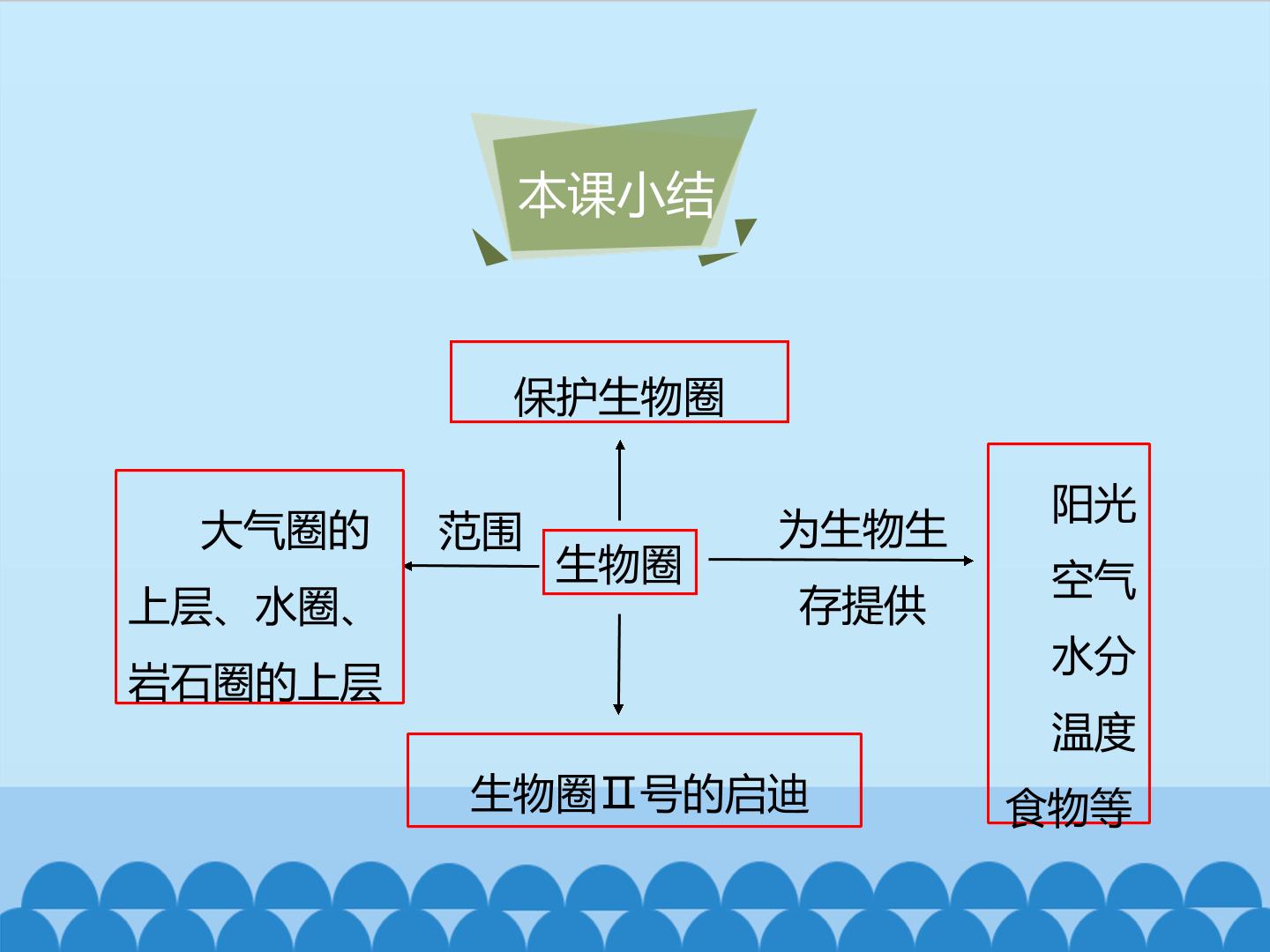 本课小结

保护生物圈

大气圈的上层、水圈、岩石圈的上层

范围

生物圈

为生物生存提供

阳光
空气
水分
温度
食物等

生物圈Ⅱ号的启迪